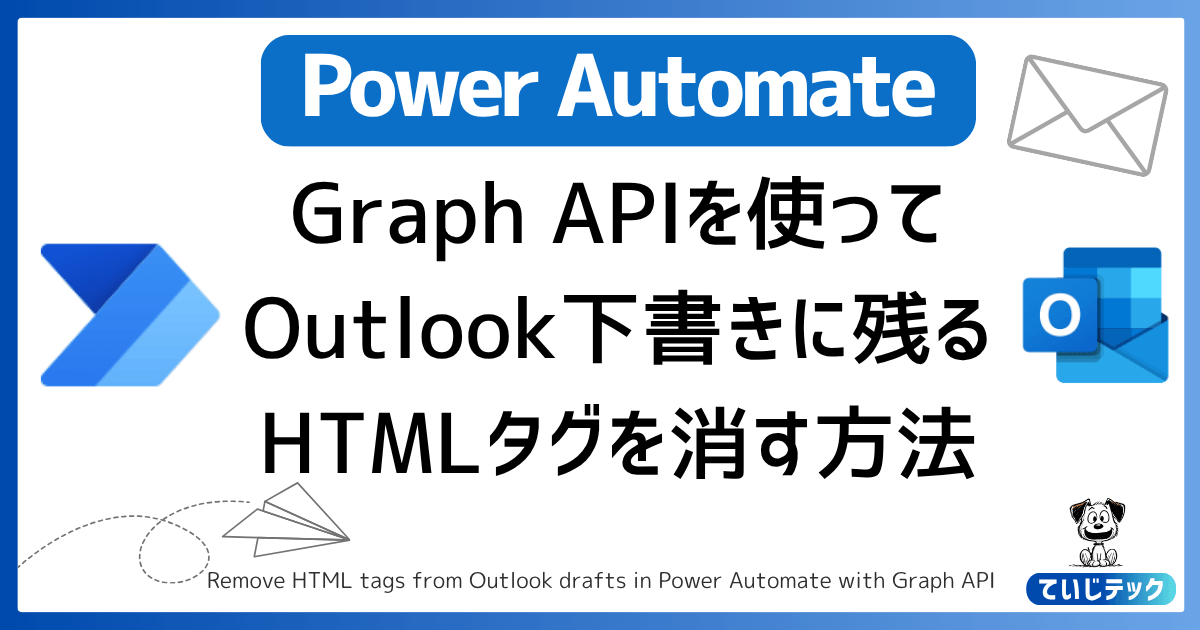 Power Automate

Graph APIを使って Outlook下書きに残る HTMLタグを消す方法

O

Remove HTML tags from Outlook drafts in Power Automate with Graph API

ていじテック